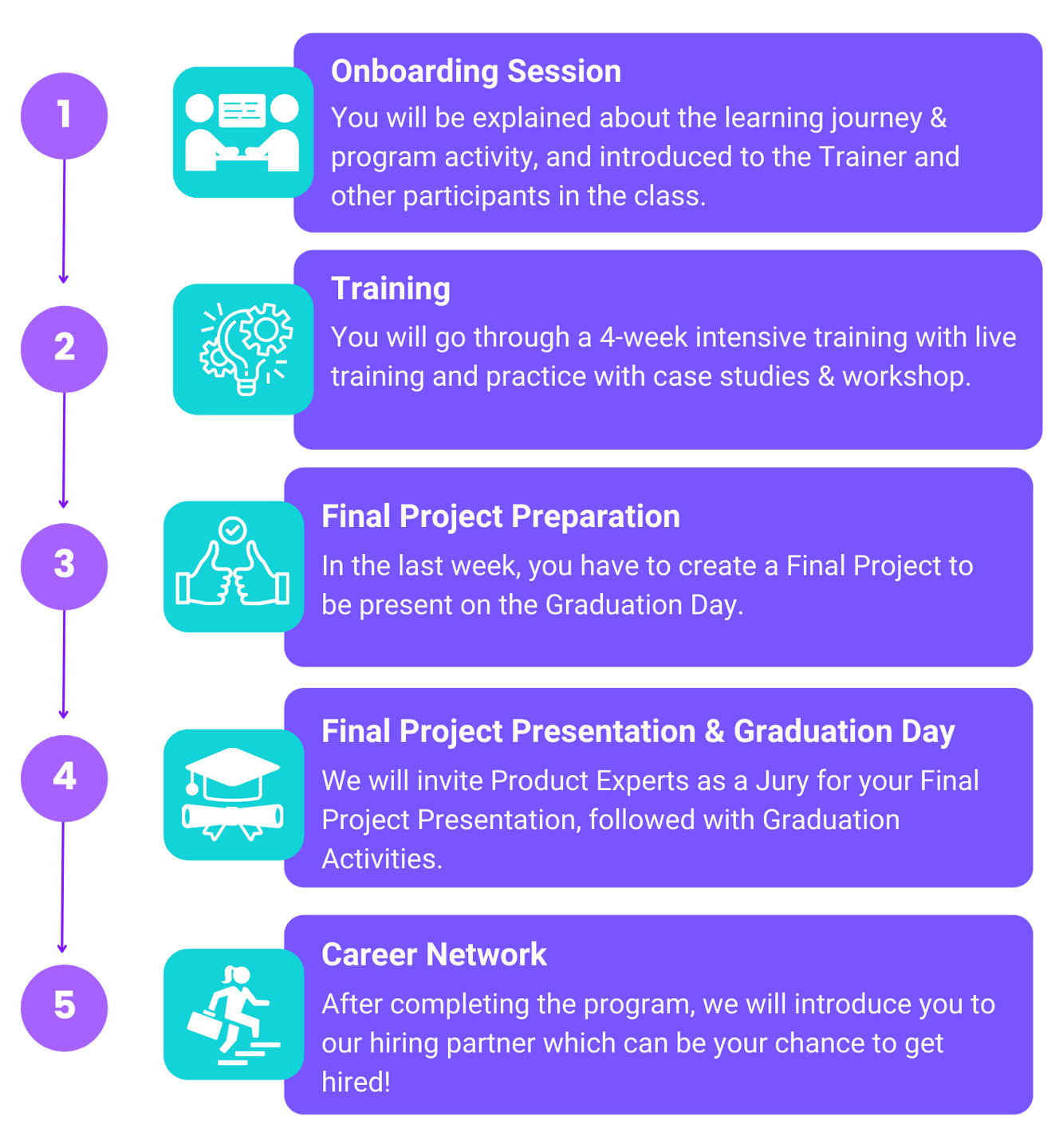 1

Onboarding Session
You will be explained about the learning journey & program activity, and introduced to the Trainer and other participants in the class.

2

Training
You will go through a 4-week intensive training with live training and practice with case studies & workshop.

3

Final Project Preparation
In the last week, you have to create a Final Project to be present on the Graduation Day.

4

Final Project Presentation & Graduation Day
We will invite Product Experts as a Jury for your Final Project Presentation, followed with Graduation Activities.

5

Career Network
After completing the program, we will introduce you to our hiring partner which can be your chance to get hired!